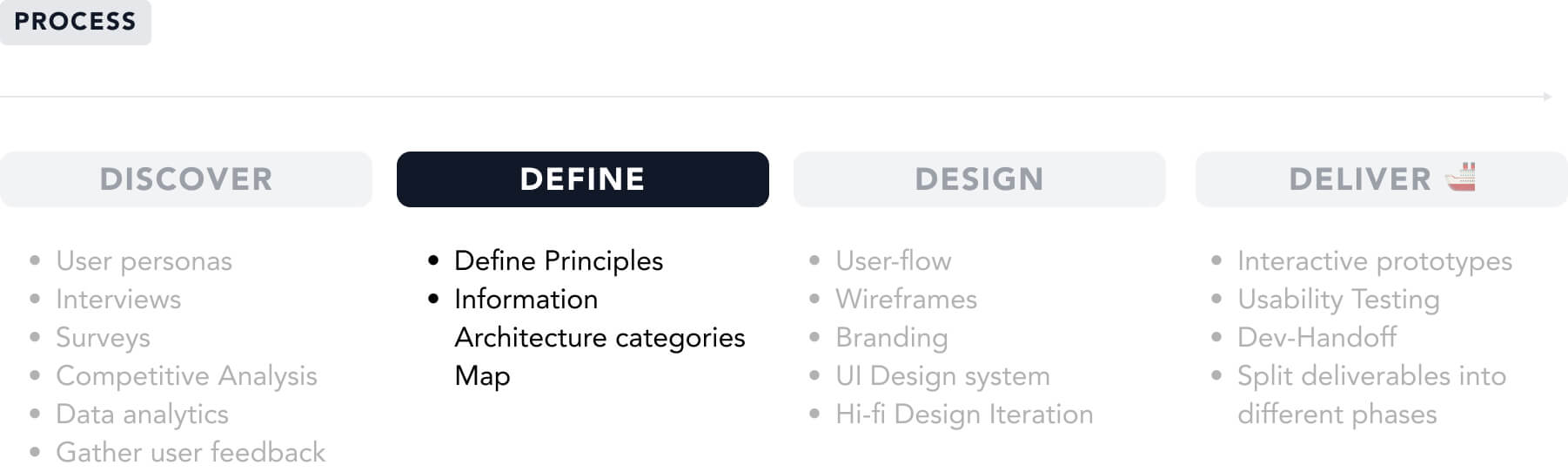 PROCESS

DISCOVER

- User personas
- Interviews
- Surveys
- Competitive Analysis
- Data analytics
- Gather user feedback

DEFINE

- Define Principles
- Information Architecture categories Map

DESIGN

- User-flow
- Wireframes
- Branding
- UI Design system
- Hi-fi Design Iteration

DELIVER 🚢

- Interactive prototypes
- Usability Testing
- Dev-Handoff
- Split deliverables into different phases